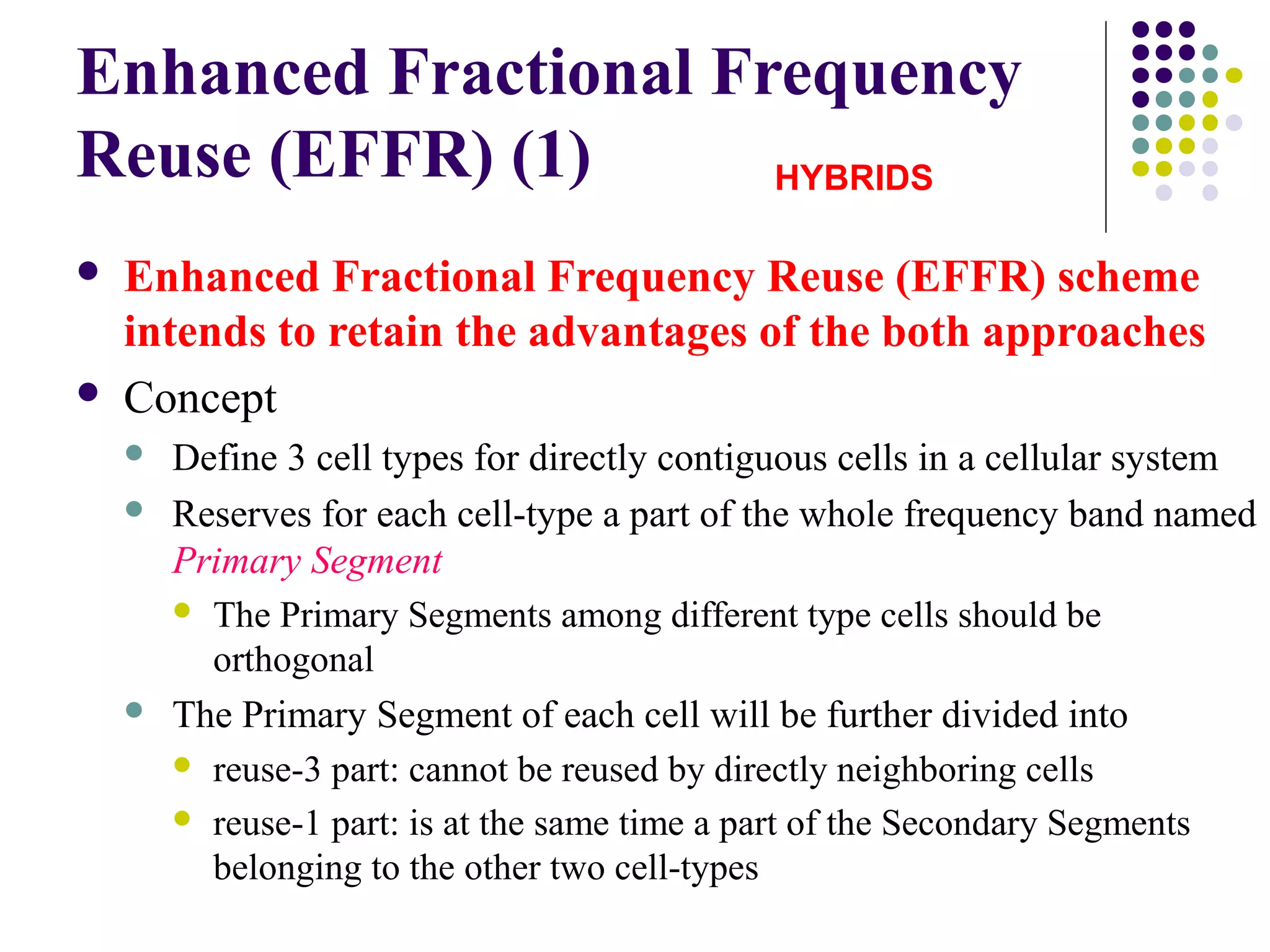 Enhanced Fractional Frequency Reuse (EFFR) (1)

HYBRIDS

- Enhanced Fractional Frequency Reuse (EFFR) scheme intends to retain the advantages of the both approaches
- Concept
  - Define 3 cell types for directly contiguous cells in a cellular system
  - Reserves for each cell-type a part of the whole frequency band named Primary Segment
    - The Primary Segments among different type cells should be orthogonal
  - The Primary Segment of each cell will be further divided into
    - reuse-3 part: cannot be reused by directly neighboring cells
    - reuse-1 part: is at the same time a part of the Secondary Segments belonging to the other two cell-types